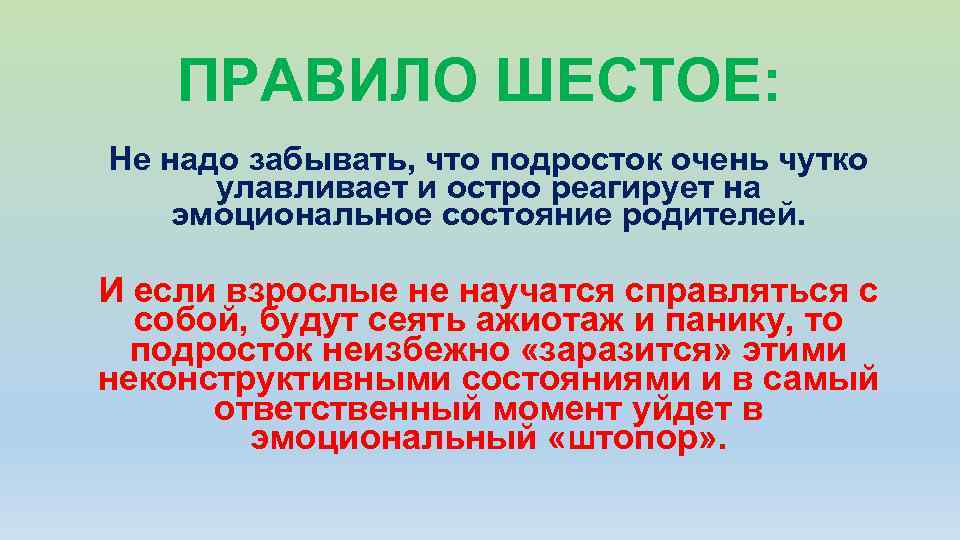 ПРАВИЛО ШЕСТОЕ:

Не надо забывать, что подросток очень чутко улавливает и остро реагирует на эмоциональное состояние родителей.

И если взрослые не научатся справляться с собой, будут сеять ажиотаж и панику, то подросток неизбежно «заразится» этими неконструктивными состояниями и в самый ответственный момент уйдет в эмоциональный «штопор».